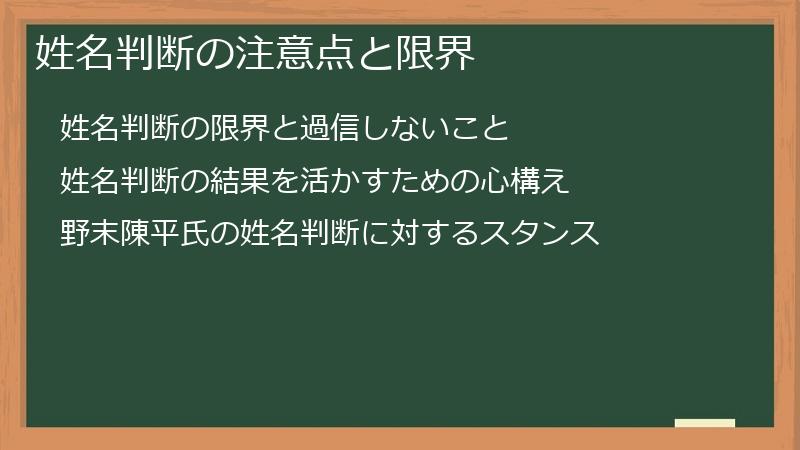 姓名判断の注意点と限界

姓名判断の限界と過信しないこと

姓名判断の結果を活かすための心構え

野末陳平氏の姓名判断に対するスタンス